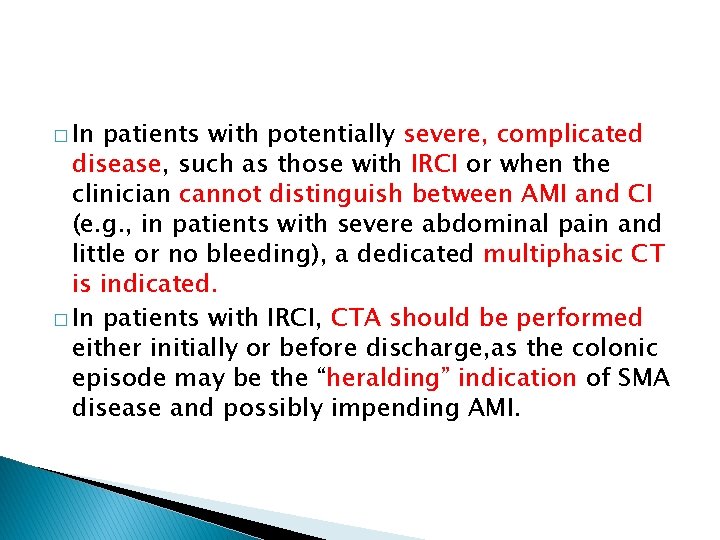 □ In patients with potentially severe, complicated disease, such as those with IRCI or when the clinician cannot distinguish between AMI and CI (e.g., in patients with severe abdominal pain and little or no bleeding), a dedicated multiphasic CT is indicated.

□ In patients with IRCI, CTA should be performed either initially or before discharge,as the colonic episode may be the “heralding” indication of SMA disease and possibly impending AMI.